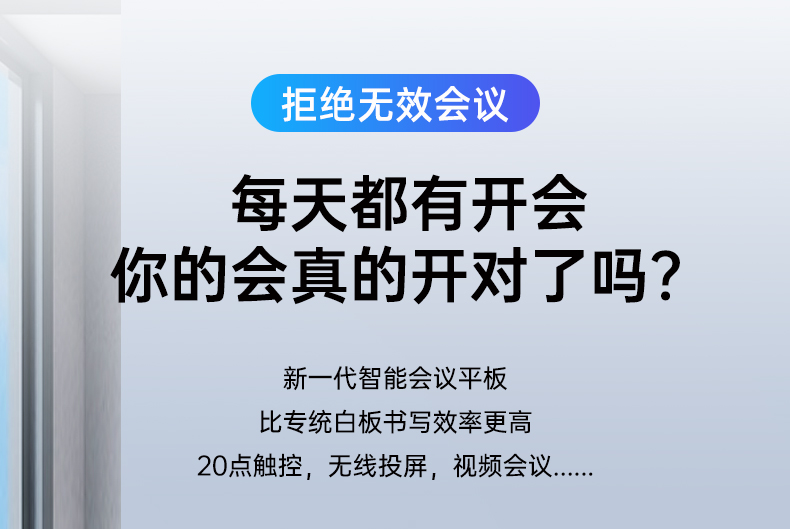 拒绝无效会议

每天都有开会
你的会真的开对了吗？

新一代智能会议平板
比专统白板书写效率更高
20点触控，无线投屏，视频会议......